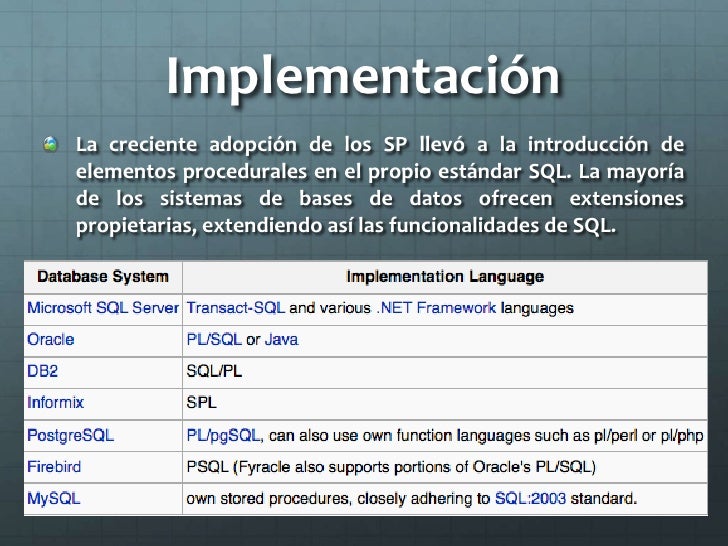 Implementación

La creciente adopción de los SP llevó a la introducción de elementos procedurales en el propio estándar SQL. La mayoría de los sistemas de bases de datos ofrecen extensiones propietarias, extendiendo así las funcionalidades de SQL.

| Database System | Implementation Language |
|---|---|
| Microsoft SQL Server | Transact-SQL and various .NET Framework languages |
| Oracle | PL/SQL or Java |
| DB2 | SQL/PL |
| Informix | SPL |
| PostgreSQL | PL/pgSQL, can also use own function languages such as pl/perl or pl/php |
| Firebird | PSQL (Fyracle also supports portions of Oracle's PL/SQL) |
| MySQL | own stored procedures, closely adhering to SQL:2003 standard. |